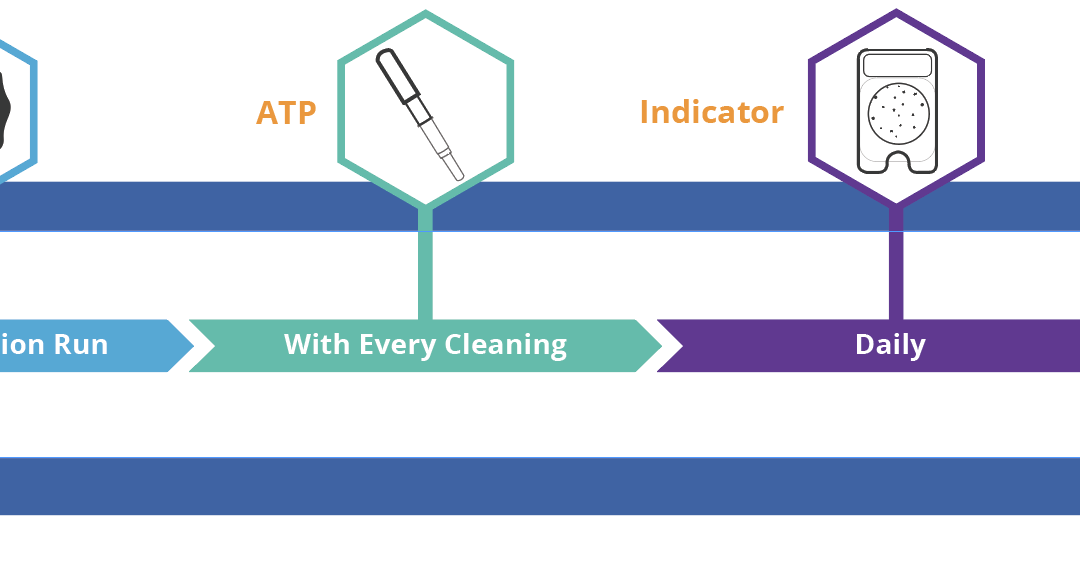 ATP

Indicator

ion Run

With Every Cleaning

Daily